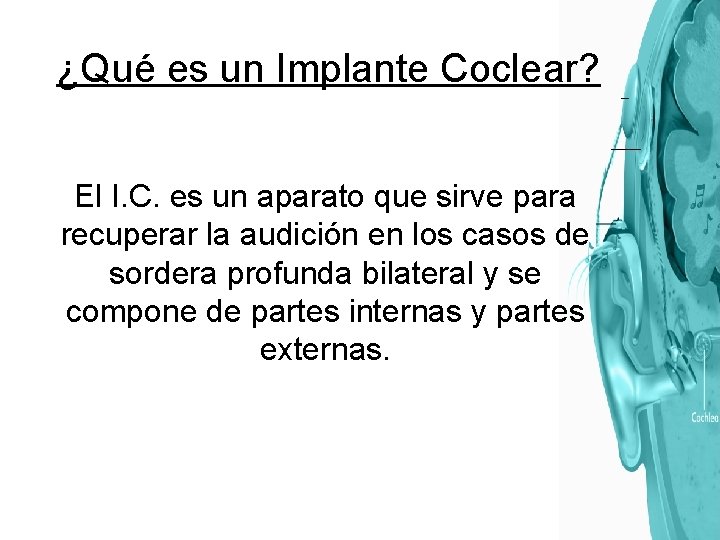 ¿Qué es un Implante Coclear?

El I.C. es un aparato que sirve para recuperar la audición en los casos de sordera profunda bilateral y se compone de partes internas y partes externas.

Cochlea